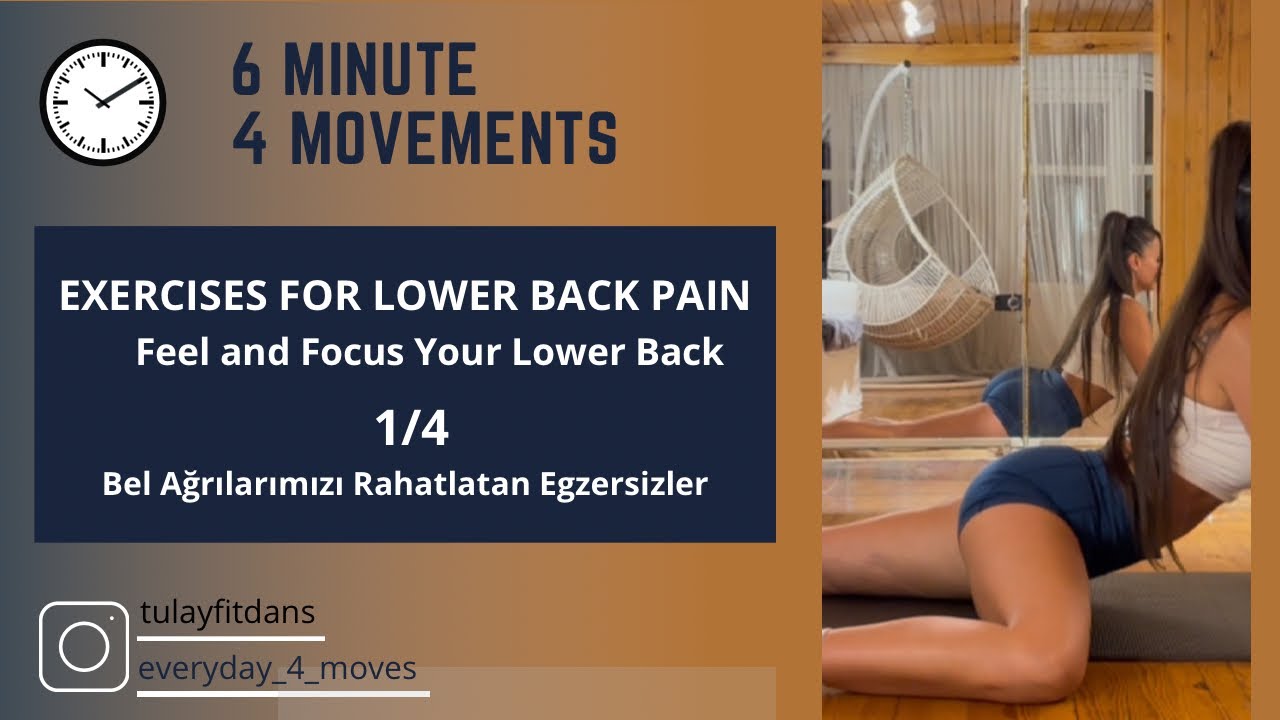 6 MINUTE
4 MOVEMENTS

EXERCISES FOR LOWER BACK PAIN
Feel and Focus Your Lower Back

1/4

Bel Ağrılarımızı Rahatlatan Egzersizler

tulayfitdans
everyday_4_moves